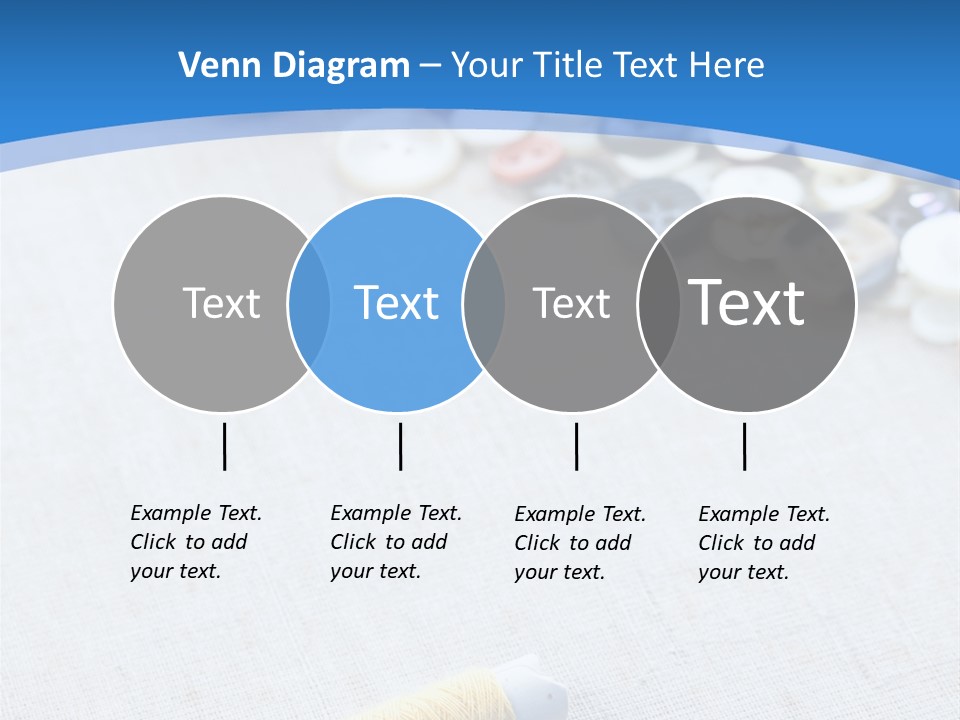 Venn Diagram – Your Title Text Here

Text

Text

Text

Text

Example Text. Click to add your text.

Example Text. Click to add your text.

Example Text. Click to add your text.

Example Text. Click to add your text.